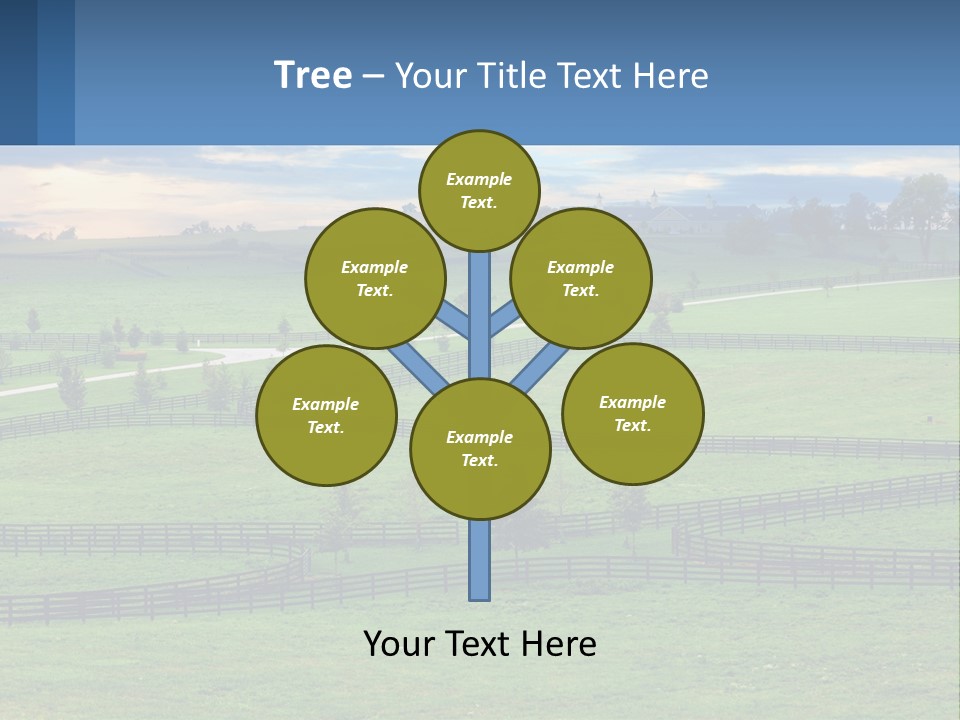 Tree – Your Title Text Here

Example Text.

Example Text.

Example Text.

Example Text.

Example Text.

Example Text.

Your Text Here